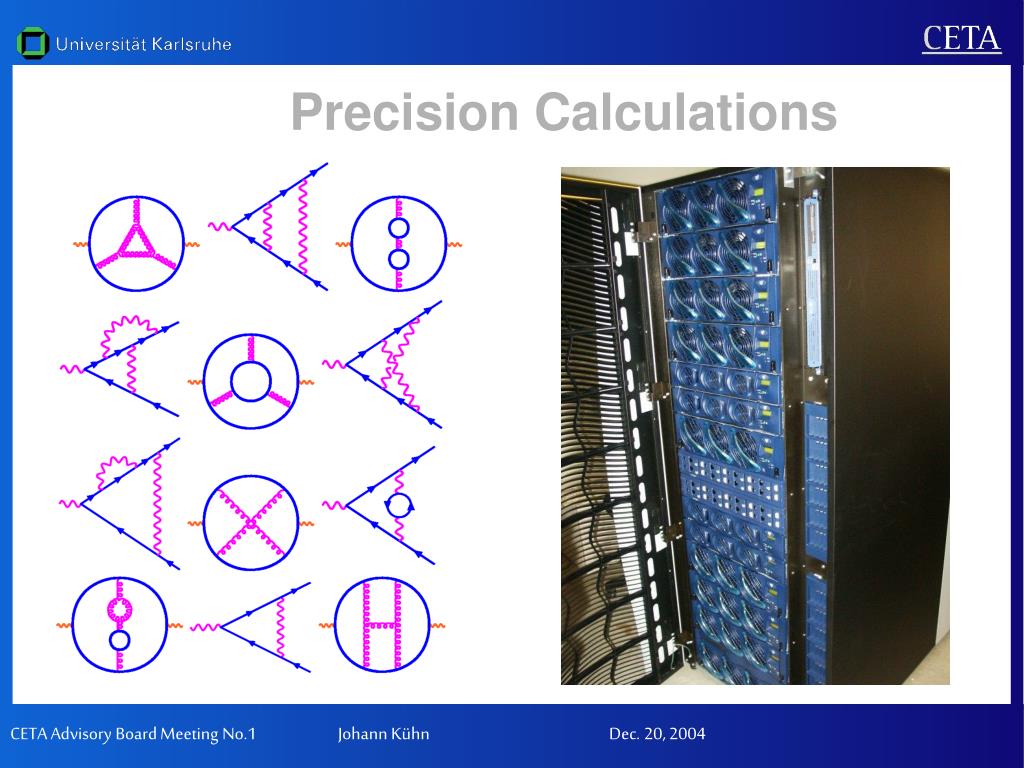 Universität Karlsruhe

CETA

Precision Calculations

CETA Advisory Board Meeting No.1

Johann Kühn

Dec. 20, 2004